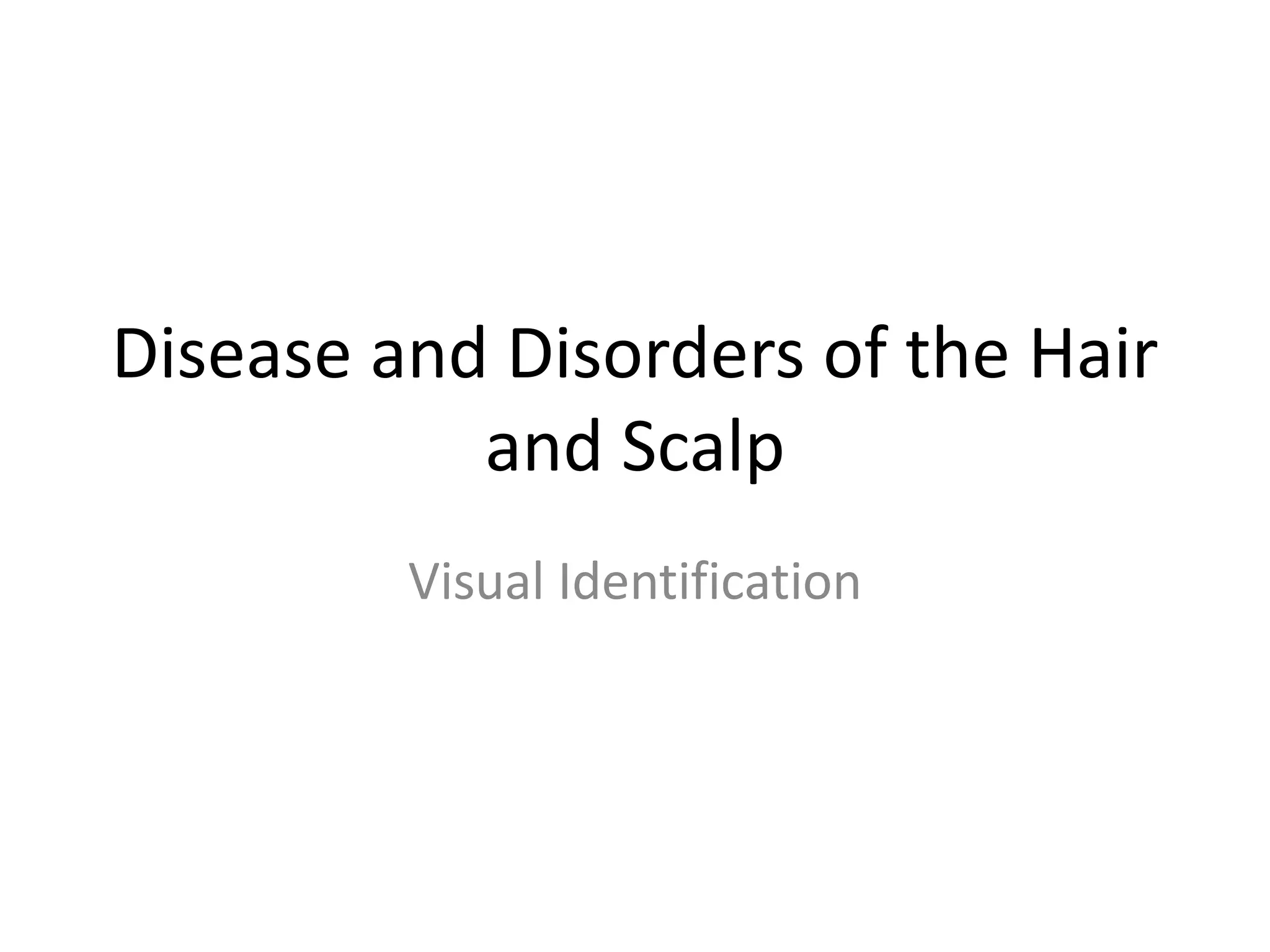 Disease and Disorders of the Hair and Scalp

Visual Identification